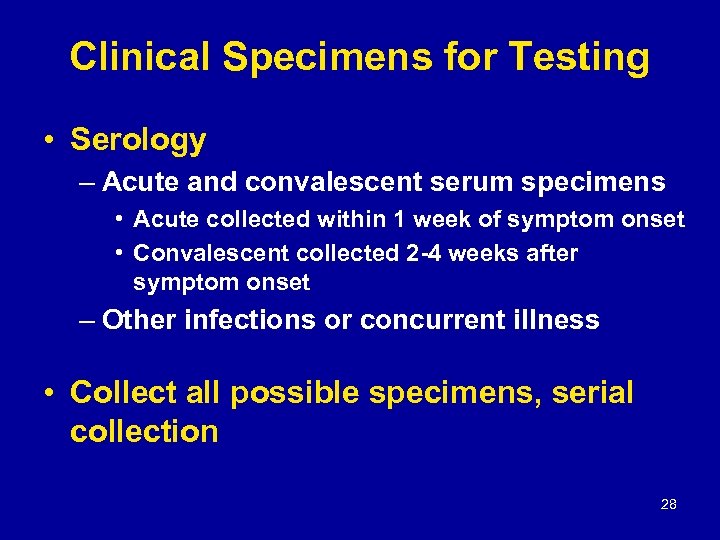 Clinical Specimens for Testing

• Serology

– Acute and convalescent serum specimens

• Acute collected within 1 week of symptom onset

• Convalescent collected 2-4 weeks after symptom onset

– Other infections or concurrent illness

• Collect all possible specimens, serial collection

28